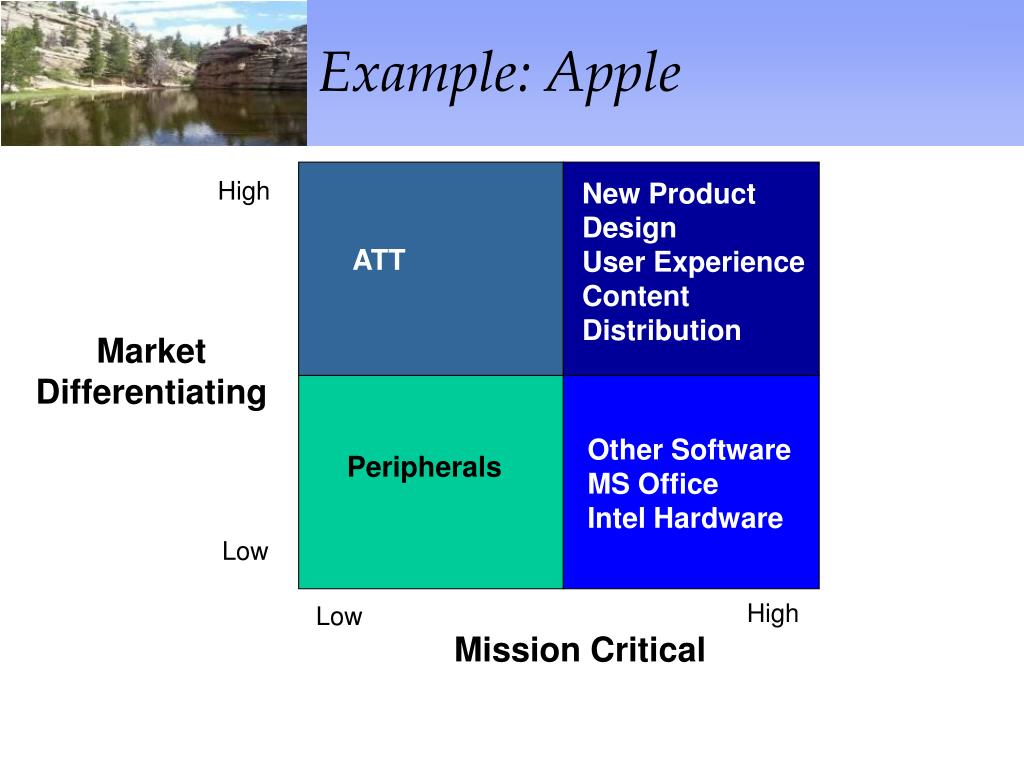 Example: Apple

High

Market Differentiating

Low

ATT

New Product
Design
User Experience
Content
Distribution

Peripherals

Other Software
MS Office
Intel Hardware

Low

High

Mission Critical